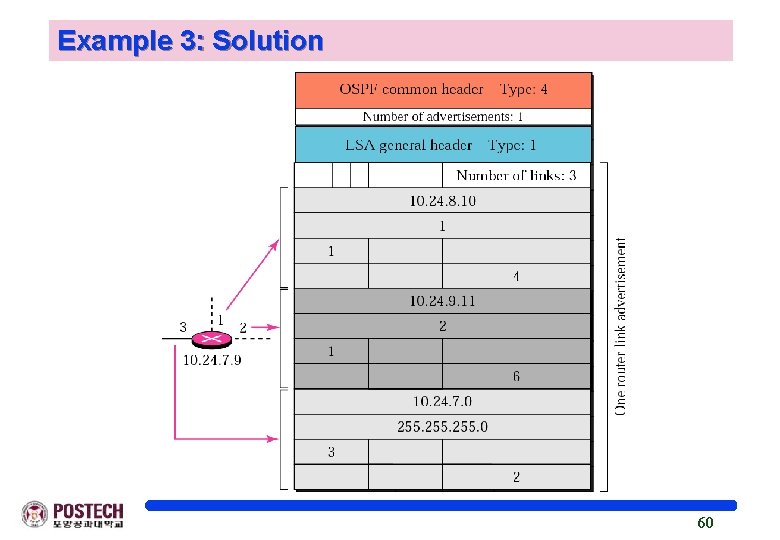 Example 3: Solution

OSPF common header Type: 4

Number of advertisements: 1

LSA general header Type: 1

Number of links: 3

10.24.8.10

1

1

4

10.24.9.11

2

1

6

10.24.7.0

255.255.255.0

3

2

One router link advertisement

3

1

2

10.24.7.9

POSTECH
포항공과대학교

60